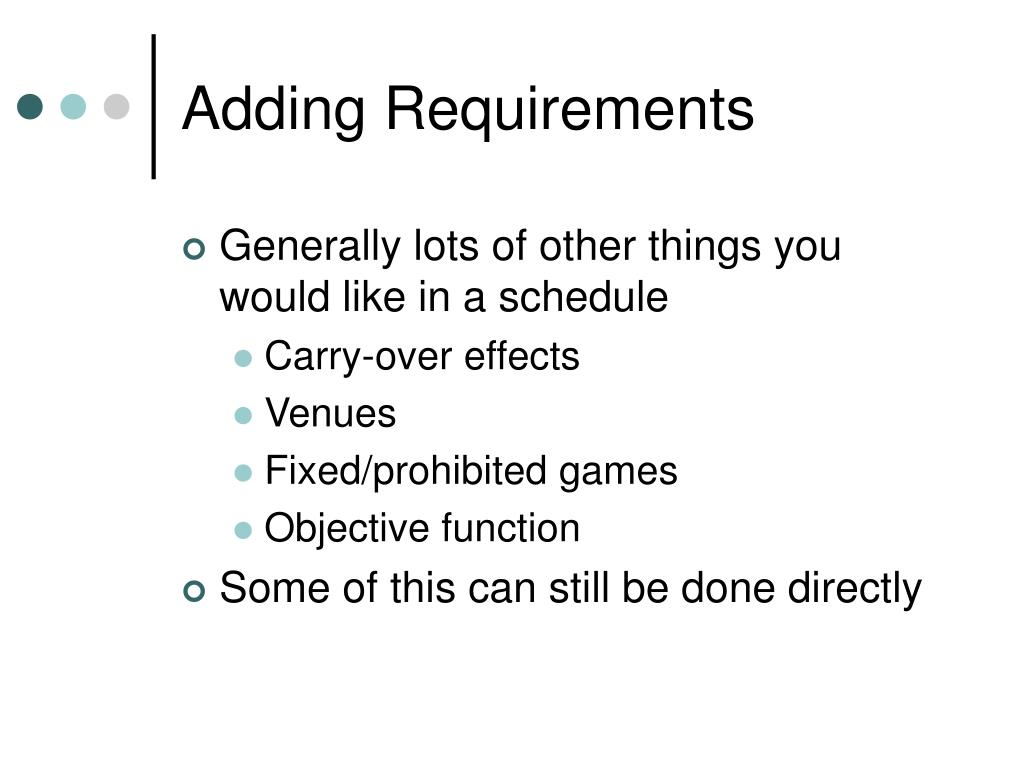 Adding Requirements

Generally lots of other things you would like in a schedule

Carry-over effects

Venues

Fixed/prohibited games

Objective function

Some of this can still be done directly